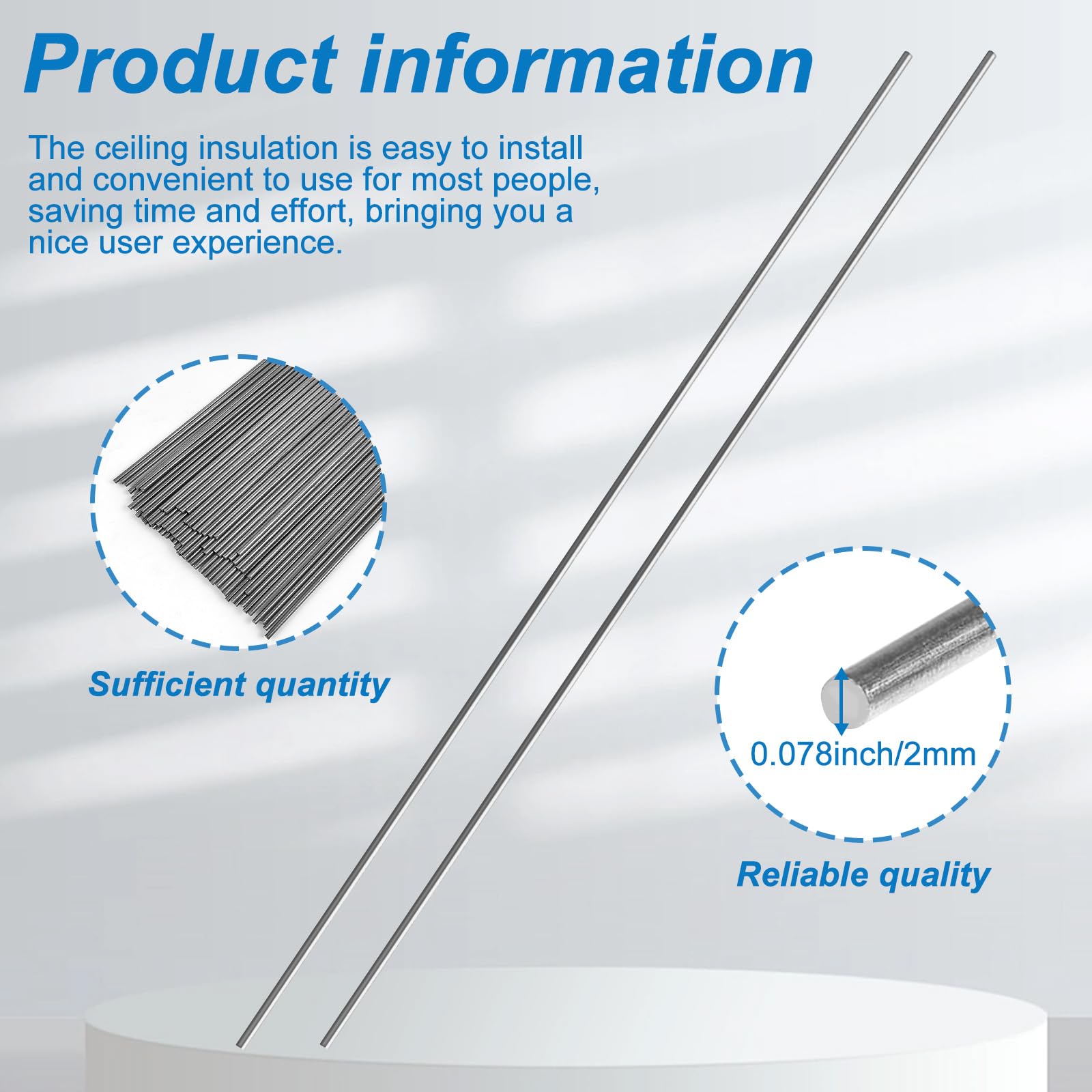 Product information

The ceiling insulation is easy to install and convenient to use for most people, saving time and effort, bringing you a nice user experience.

Sufficient quantity

0.078inch/2mm

Reliable quality